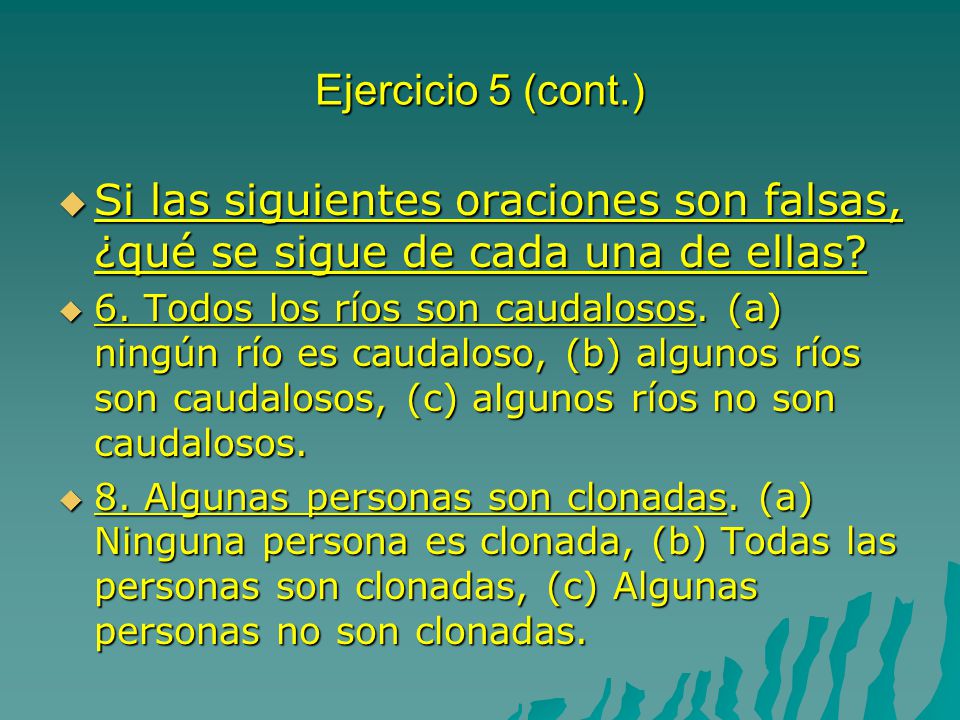 Ejercicio 5 (cont.)

Si las siguientes oraciones son falsas, ¿qué se sigue de cada una de ellas?

6. Todos los ríos son caudalosos. (a) ningún río es caudaloso, (b) algunos ríos son caudalosos, (c) algunos ríos no son caudalosos.

8. Algunas personas son clonadas. (a) Ninguna persona es clonada, (b) Todas las personas son clonadas, (c) Algunas personas no son clonadas.